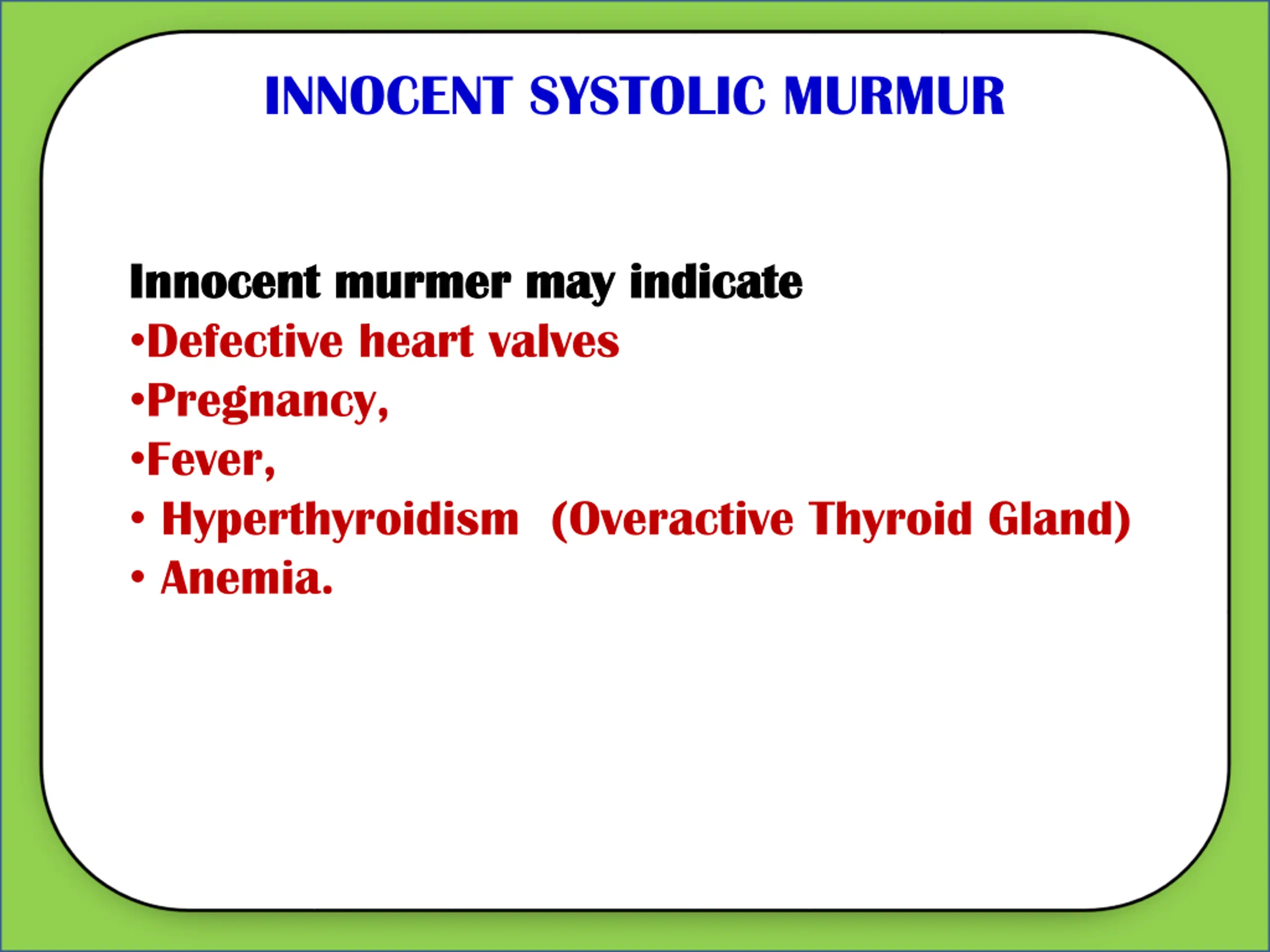 INNOCENT SYSTOLIC MURMUR

Innocent murmer may indicate
•Defective heart valves
•Pregnancy,
•Fever,
• Hyperthyroidism (Overactive Thyroid Gland)
• Anemia.